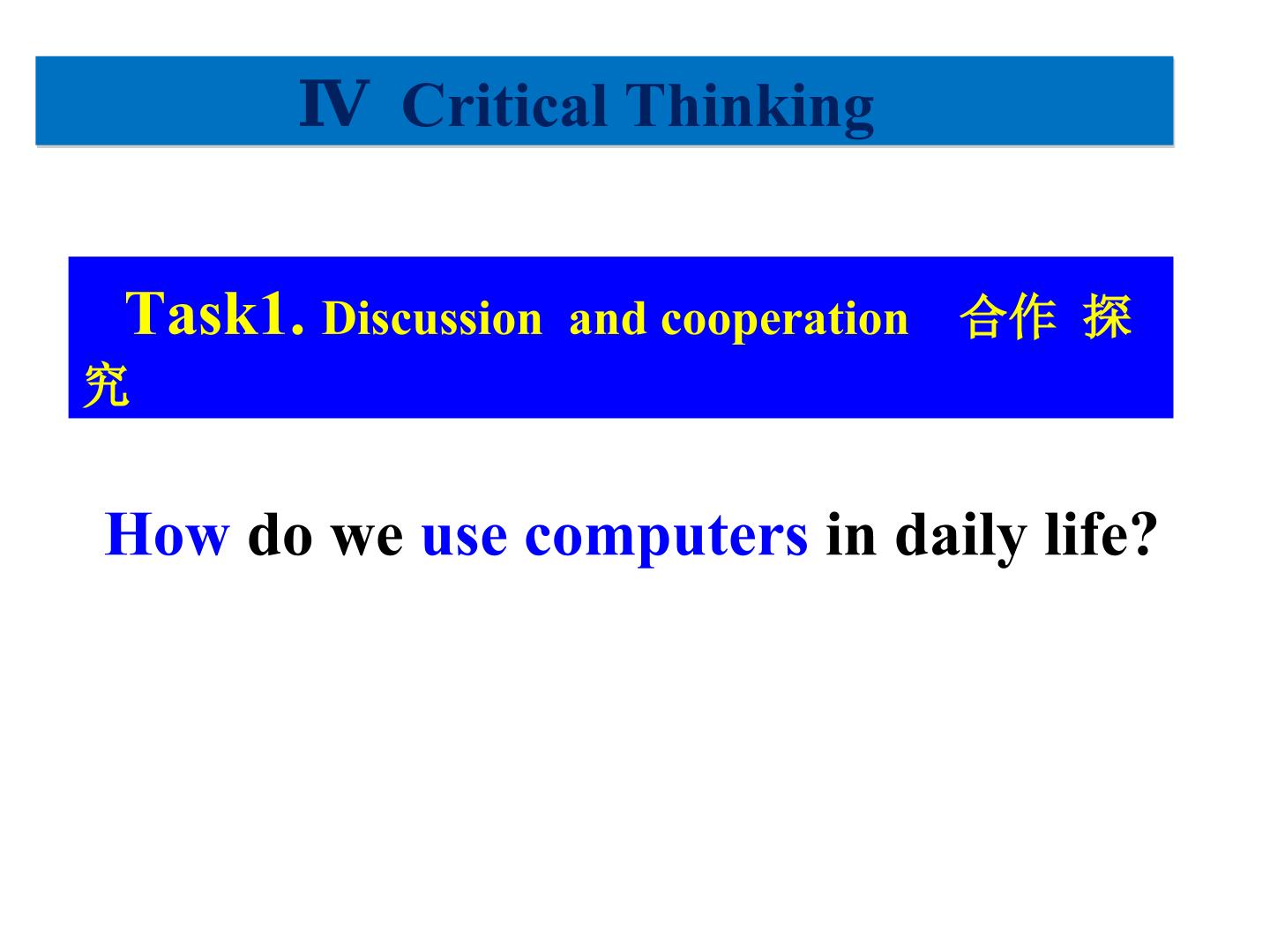 Ⅳ Critical Thinking

Task1. Discussion and cooperation 合作 探究

How do we use computers in daily life?